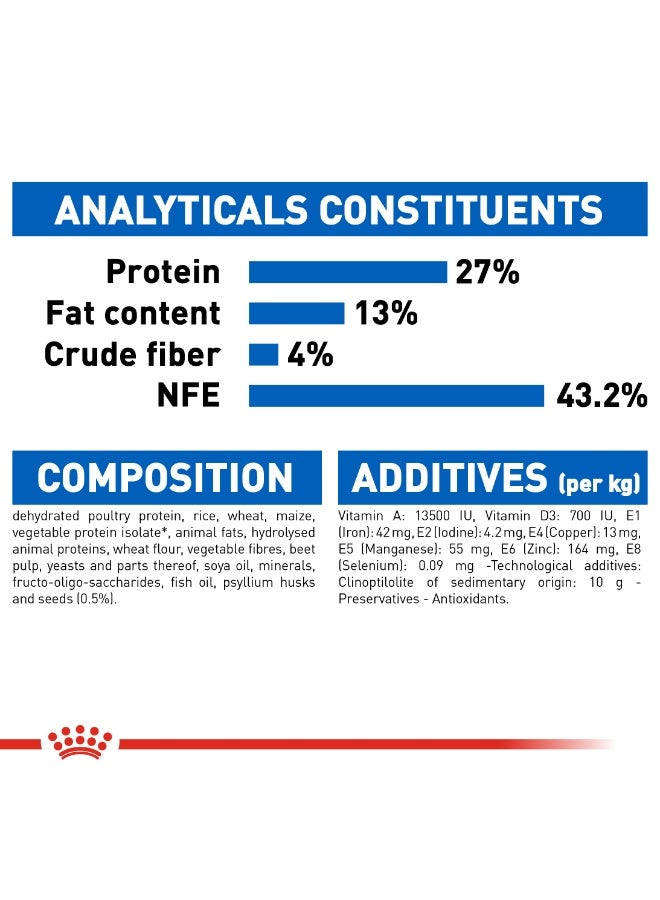 ANALYTICALS CONSTITUENTS

Protein 27%
Fat content 13%
Crude fiber 4%
NFE 43.2%

COMPOSITION

dehydrated poultry protein, rice, wheat, maize, vegetable protein isolate*, animal fats, hydrolysed animal proteins, wheat flour, vegetable fibres, beet pulp, yeasts and parts thereof, soya oil, minerals, fructo-oligo-saccharides, fish oil, psyllium husks and seeds (0.5%).

ADDITIVES (per kg)

Vitamin A: 13500 IU, Vitamin D3: 700 IU, E1 (Iron): 42 mg, E2 (Iodine): 4.2 mg, E4 (Copper): 13 mg, E5 (Manganese): 55 mg, E6 (Zinc): 164 mg, E8 (Selenium): 0.09 mg -Technological additives: Clinoptilolite of sedimentary origin: 10 g - Preservatives - Antioxidants.